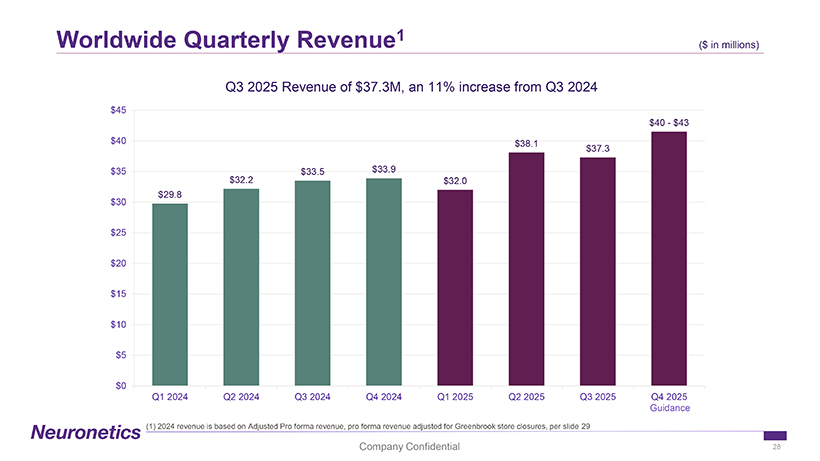 Worldwide Quarterly Revenue$^1$

($ in millions)

Q3 2025 Revenue of $37.3M, an 11% increase from Q3 2024

$45
$40
$35
$30
$25
$20
$15
$10
$5
$0

$29.8
$32.2
$33.5
$33.9
$32.0
$38.1
$37.3
$40 - $43

Q1 2024
Q2 2024
Q3 2024
Q4 2024
Q1 2025
Q2 2025
Q3 2025
Q4 2025 Guidance

Neuronetics

(1) 2024 revenue is based on Adjusted Pro forma revenue, pro forma revenue adjusted for Greenbrook store closures, per slide 29

Company Confidential

28